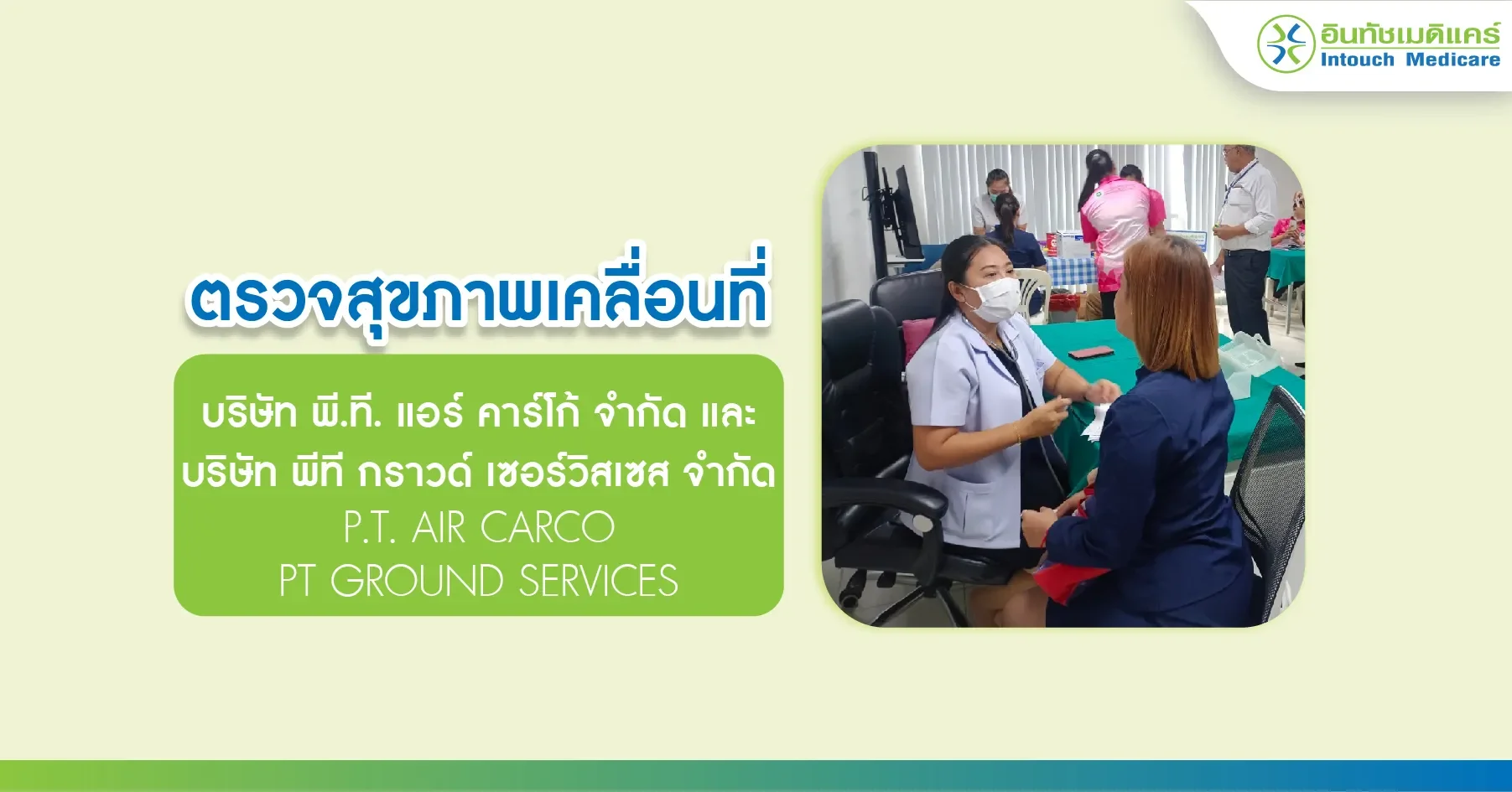 อินทัชเมดิแคร์
Intouch Medicare

ตรวจสุขภาพเคลื่อนที่

บริษัท พี.ที. แอร์ คาร์โก้ จำกัด และ
บริษัท พีที กราวด์ เซอร์วิสเซส จำกัด
P.T. AIR CARCO
PT GROUND SERVICES